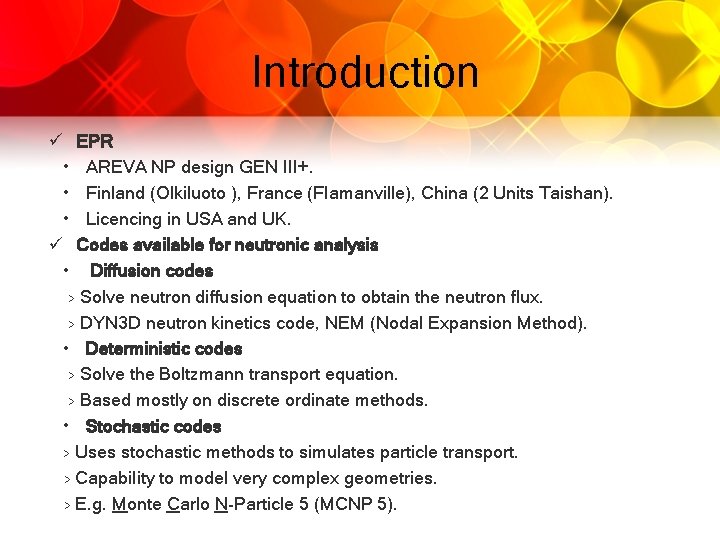 Introduction

✓ EPR
• AREVA NP design GEN III+.
• Finland (Olkiluoto ), France (Flamanville), China (2 Units Taishan).
• Licencing in USA and UK.

✓ Codes available for neutronic analysis
• Diffusion codes
> Solve neutron diffusion equation to obtain the neutron flux.
> DYN3D neutron kinetics code, NEM (Nodal Expansion Method).
• Deterministic codes
> Solve the Boltzmann transport equation.
> Based mostly on discrete ordinate methods.
• Stochastic codes
> Uses stochastic methods to simulates particle transport.
> Capability to model very complex geometries.
> E.g. Monte Carlo N-Particle 5 (MCNP 5).